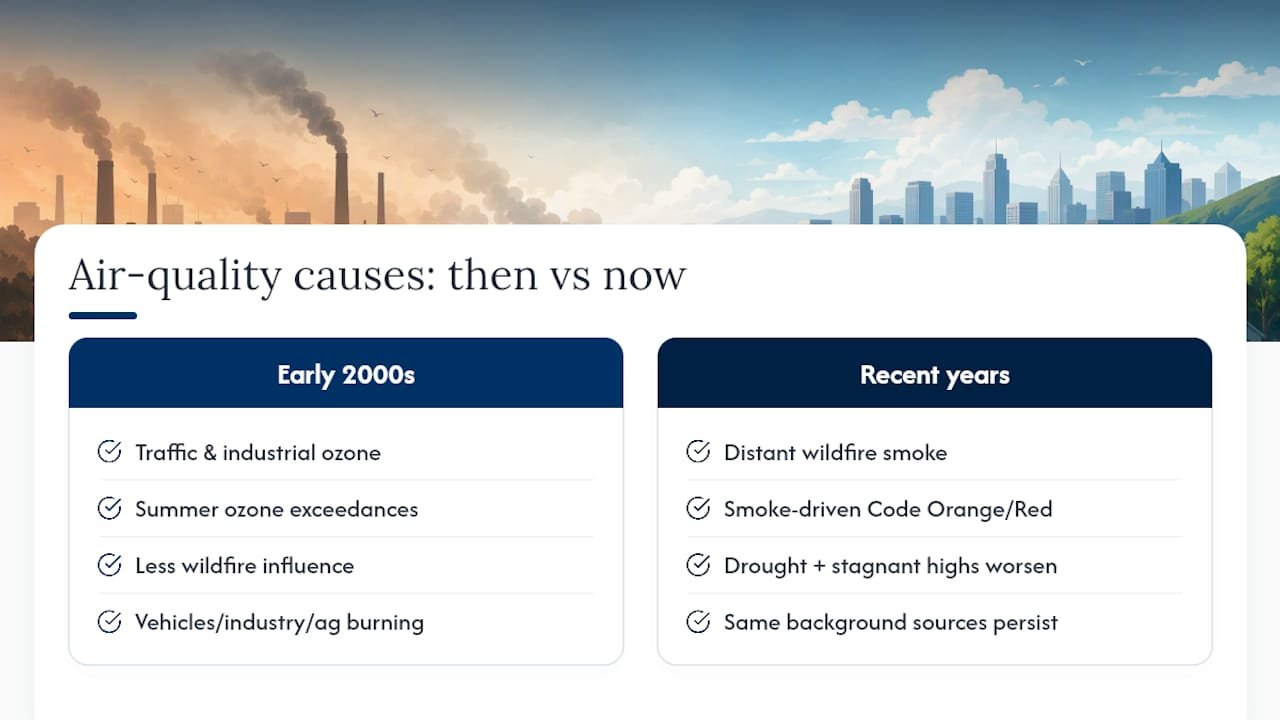 Air-quality causes: then vs now

Early 2000s

Traffic & industrial ozone

Summer ozone exceedances

Less wildfire influence

Vehicles/industry/ag burning

Recent years

Distant wildfire smoke

Smoke-driven Code Orange/Red

Drought + stagnant highs worsen

Same background sources persist